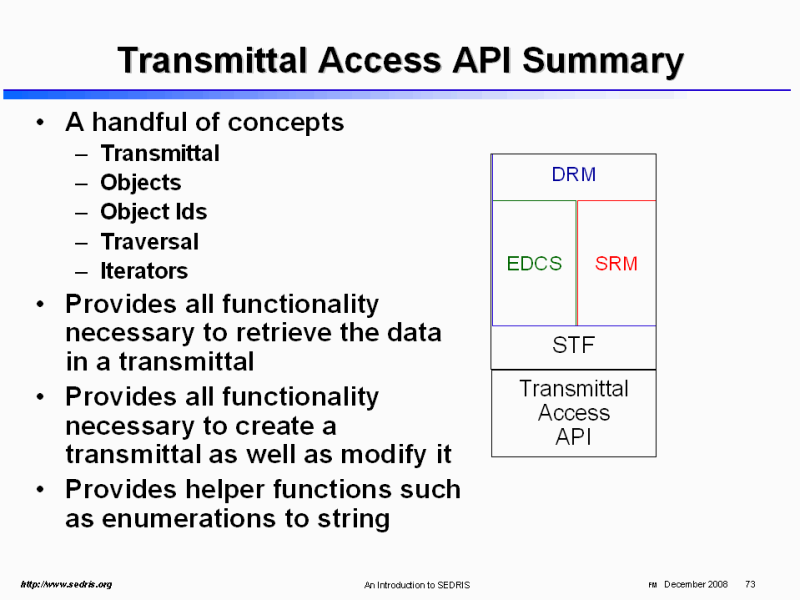 Transmittal Access API Summary

• A handful of concepts
– Transmittal
– Objects
– Object Ids
– Traversal
– Iterators
• Provides all functionality necessary to retrieve the data in a transmittal
• Provides all functionality necessary to create a transmittal as well as modify it
• Provides helper functions such as enumerations to string

DRM
EDCS
SRM
STF
Transmittal Access API

http://www.sedris.org
An Introduction to SEDRIS
FM December 2008 73